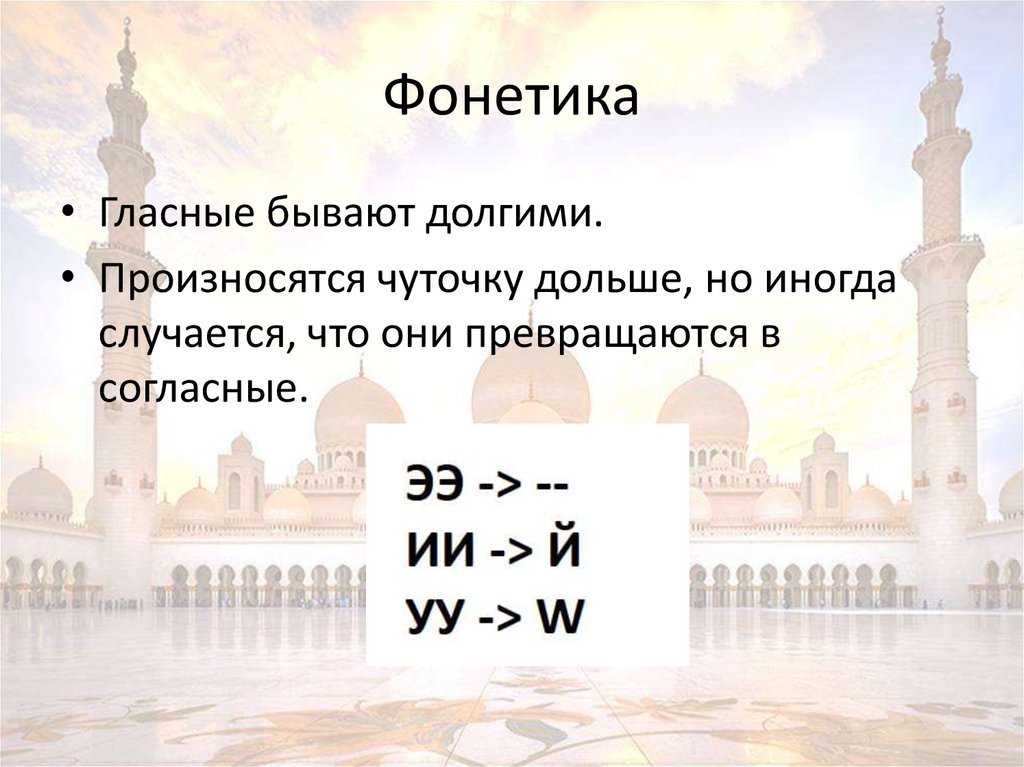 Фонетика

• Гласные бывают долгими.

• Произносятся чуточку дольше, но иногда случается, что они превращаются в согласные.

ЭЭ -> --
ИИ -> Й
УУ -> W